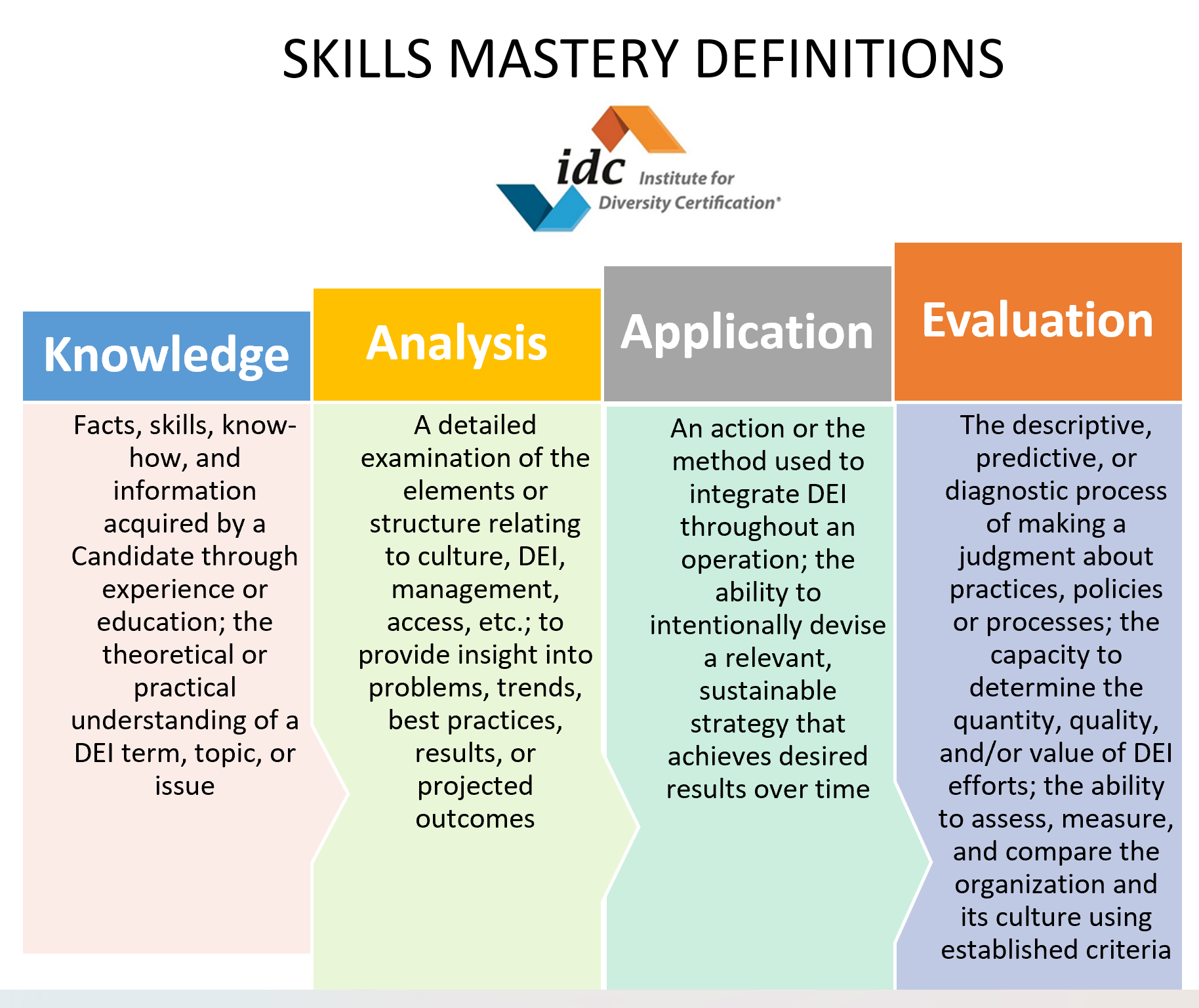 SKILLS MASTERY DEFINITIONS

idc Institute for Diversity Certification®

Knowledge

Facts, skills, know-how, and information acquired by a Candidate through experience or education; the theoretical or practical understanding of a DEI term, topic, or issue

Analysis

A detailed examination of the elements or structure relating to culture, DEI, management, access, etc.; to provide insight into problems, trends, best practices, results, or projected outcomes

Application

An action or the method used to integrate DEI throughout an operation; the ability to intentionally devise a relevant, sustainable strategy that achieves desired results over time

Evaluation

The descriptive, predictive, or diagnostic process of making a judgment about practices, policies or processes; the capacity to determine the quantity, quality, and/or value of DEI efforts; the ability to assess, measure, and compare the organization and its culture using established criteria